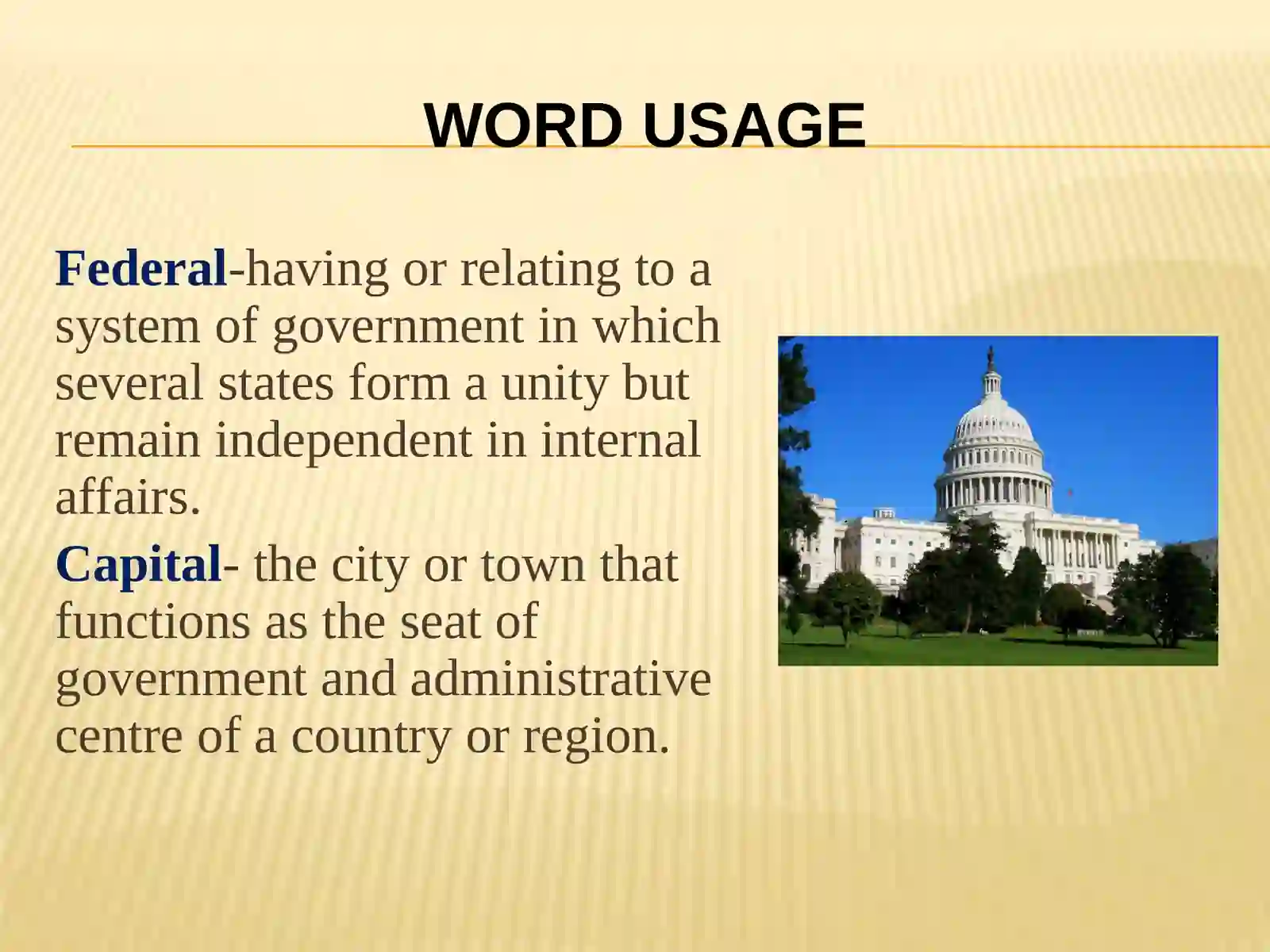 WORD USAGE

Federal-having or relating to a system of government in which several states form a unity but remain independent in internal affairs.

Capital- the city or town that functions as the seat of government and administrative centre of a country or region.